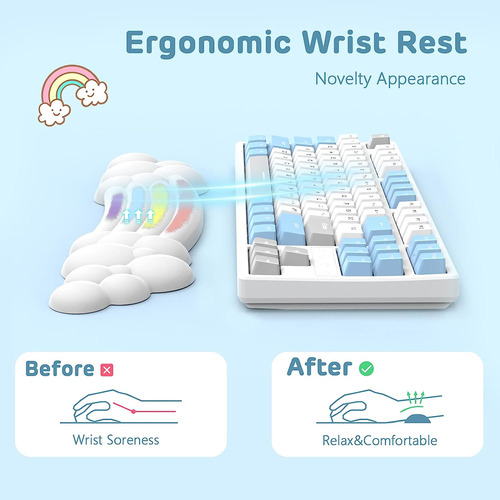 Ergonomic Wrist Rest

Novelty Appearance

Before

Wrist Soreness

After

Relax&Comfortable